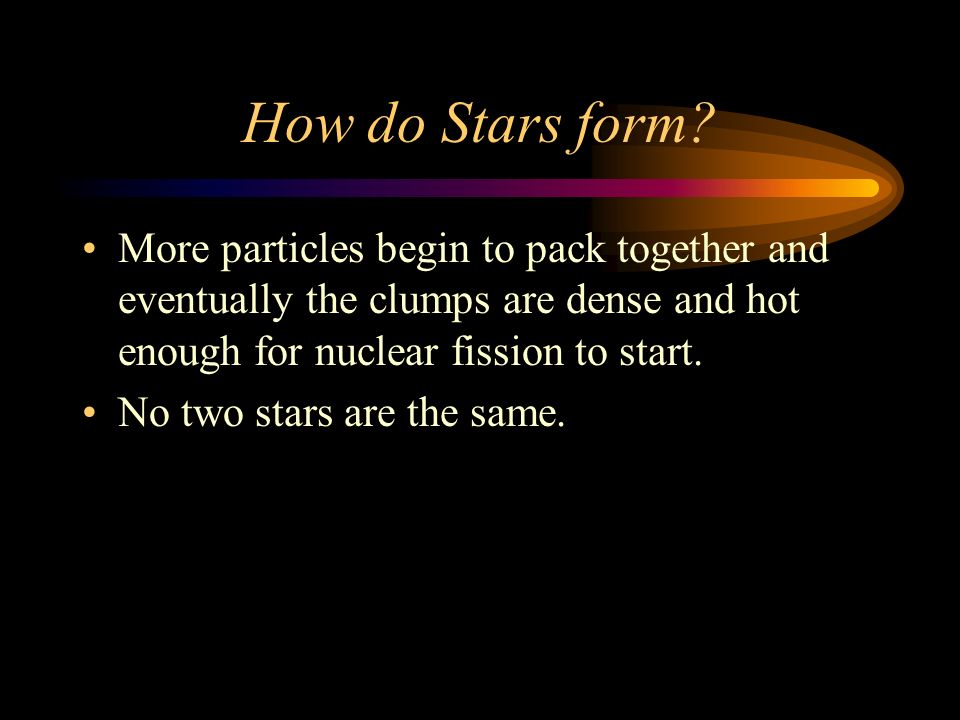 How do Stars form?

• More particles begin to pack together and eventually the clumps are dense and hot enough for nuclear fission to start.

• No two stars are the same.